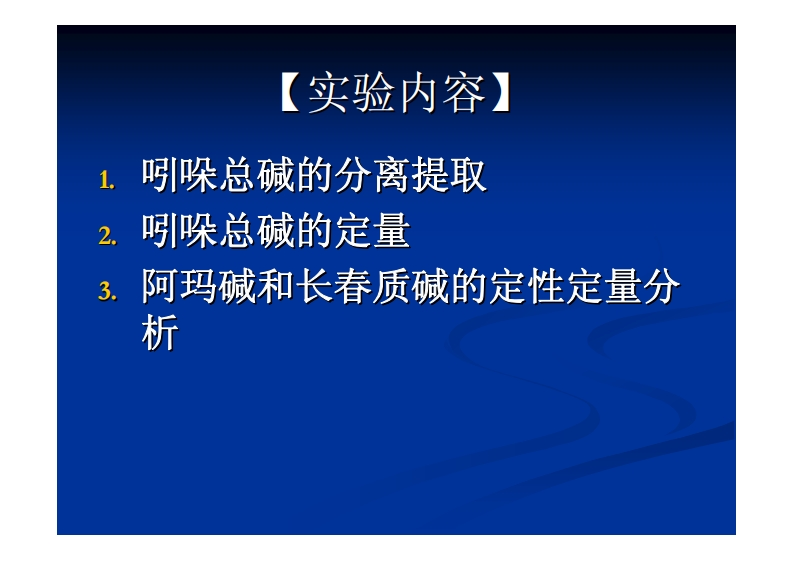 【实验内容】

1. 吲哚总碱的分离提取
2. 吲哚总碱的定量
3. 阿玛碱和长春质碱的定性定量分析